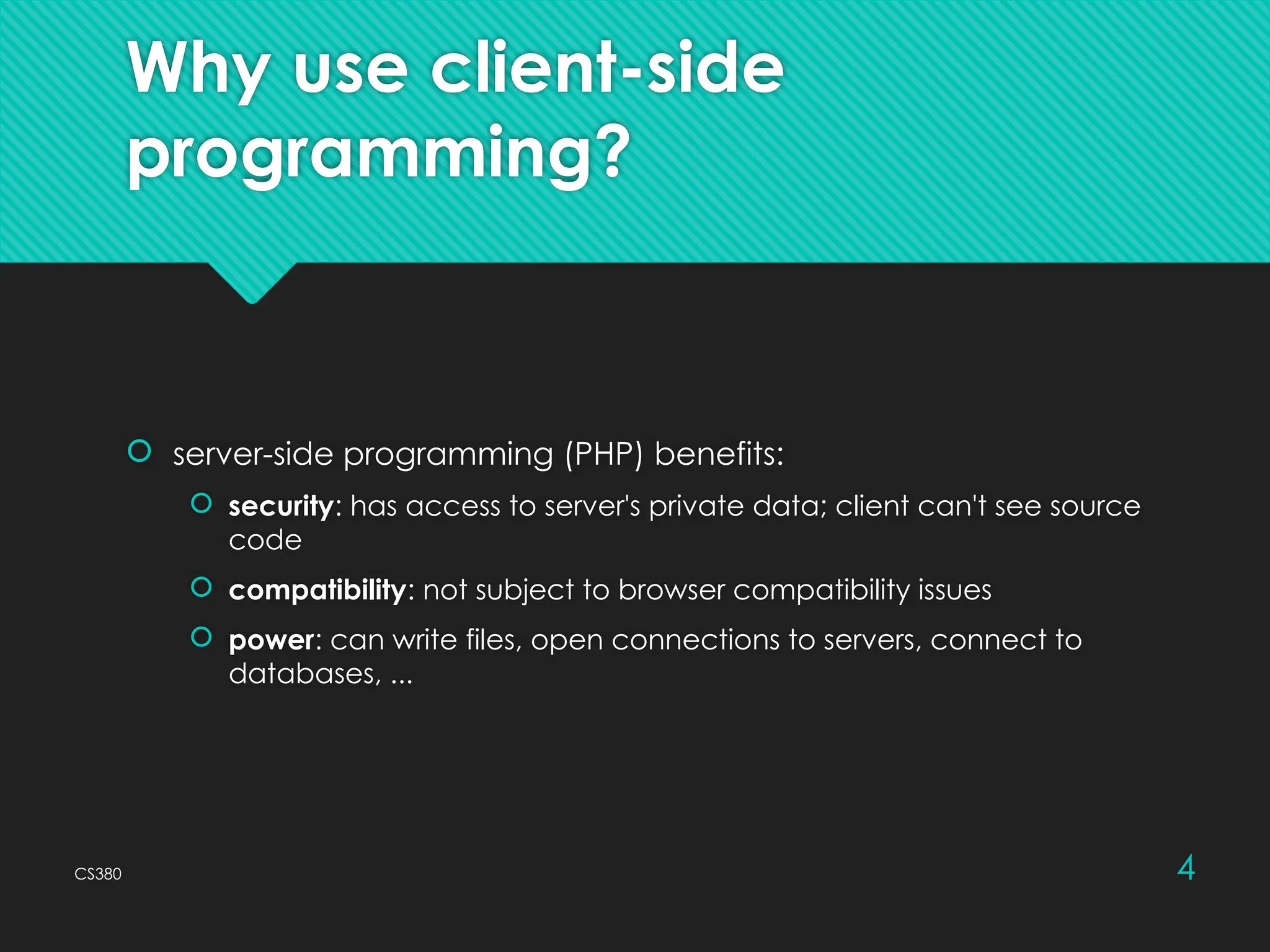 Why use client-side programming?

server-side programming (PHP) benefits:

security: has access to server's private data; client can't see source code

compatibility: not subject to browser compatibility issues

power: can write files, open connections to servers, connect to databases, ...

CS380

4